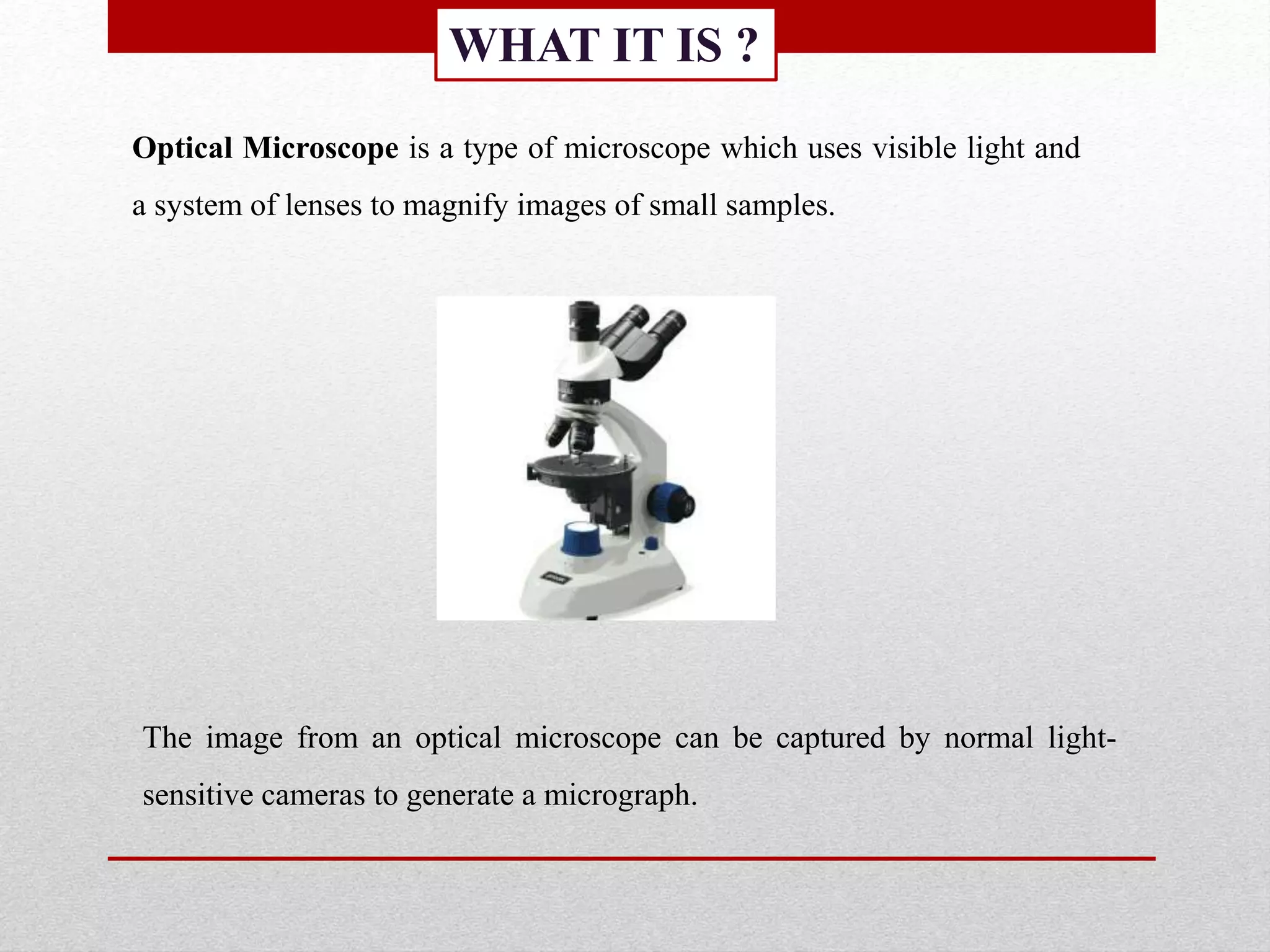 WHAT IT IS ?

Optical Microscope is a type of microscope which uses visible light and a system of lenses to magnify images of small samples.

The image from an optical microscope can be captured by normal light-sensitive cameras to generate a micrograph.